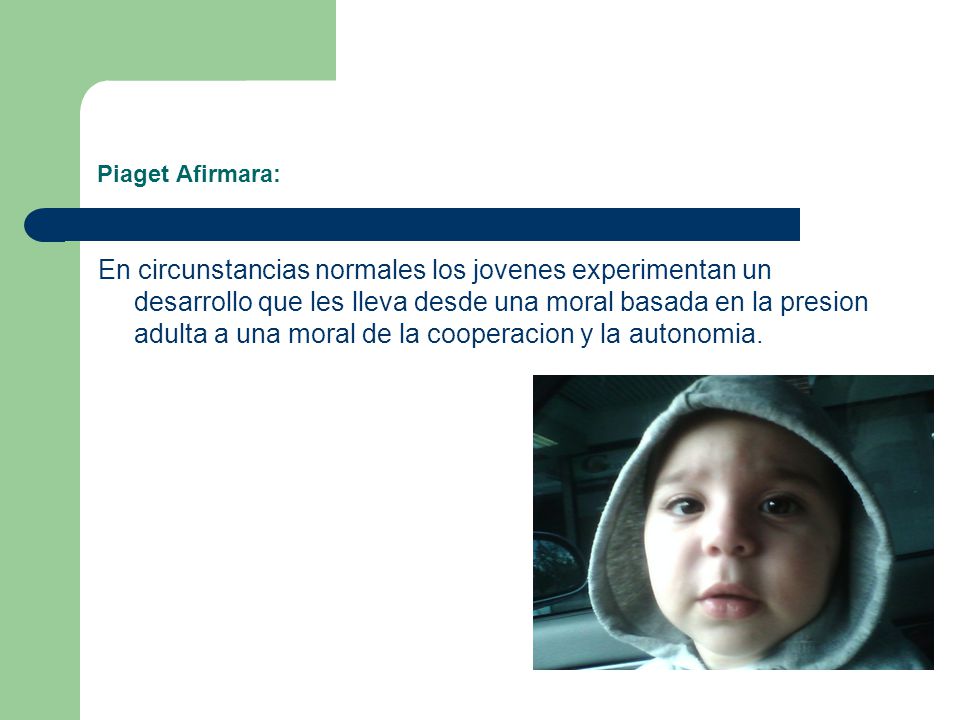 Piaget Afirmara:

En circunstancias normales los jovenes experimentan un desarrollo que les lleva desde una moral basada en la presion adulta a una moral de la cooperacion y la autonomia.